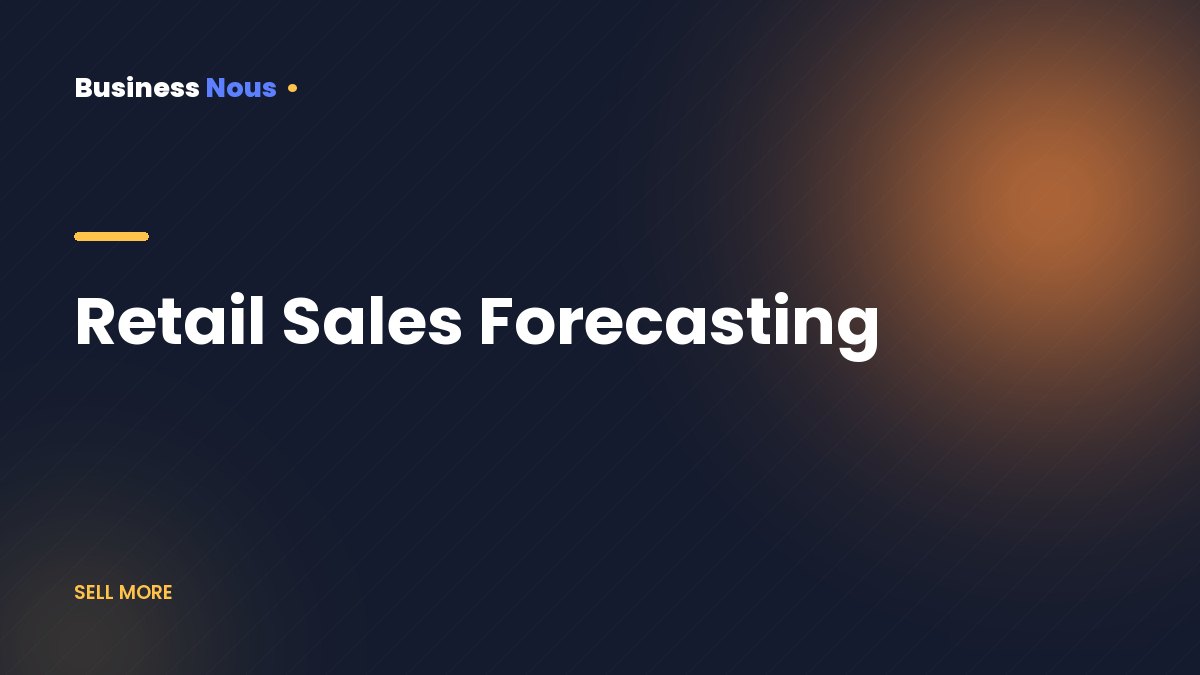 Business Nous

Retail Sales Forecasting

SELL MORE